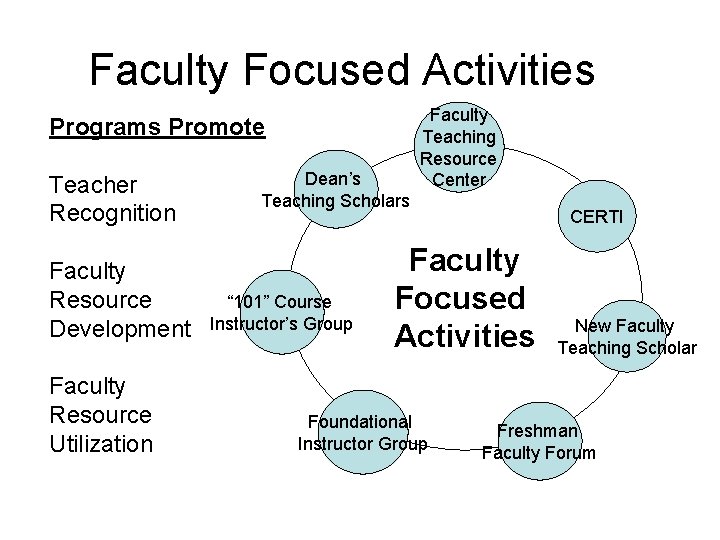 Faculty Focused Activities

Programs Promote

Teacher Recognition

Faculty Resource Development

Faculty Resource Utilization

Faculty Teaching Resource Center

CERTI

New Faculty Teaching Scholar

Freshman Faculty Forum

Foundational Instructor Group

"101" Course Instructor's Group

Dean's Teaching Scholars

Faculty Focused Activities